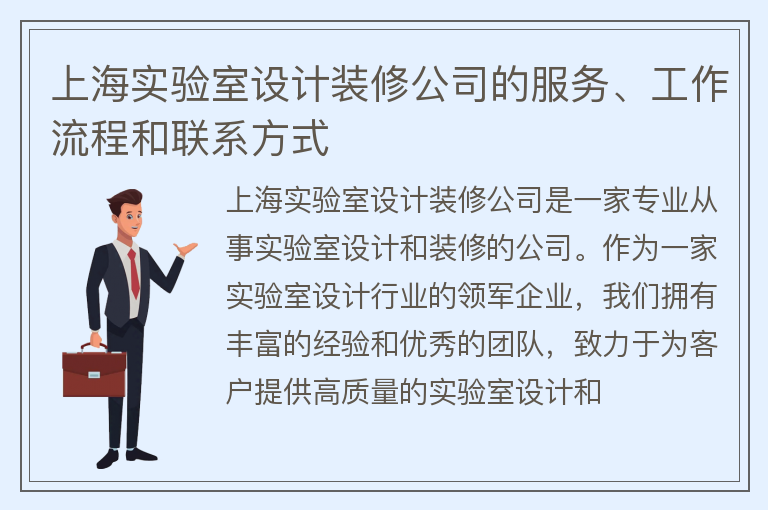 上海实验室设计装修公司的服务、工作流程和联系方式

上海实验室设计装修公司是一家专业从事实验室设计和装修的公司。作为一家实验室设计行业的领军企业，我们拥有丰富的经验和优秀的团队，致力于为客户提供高质量的实验室设计和